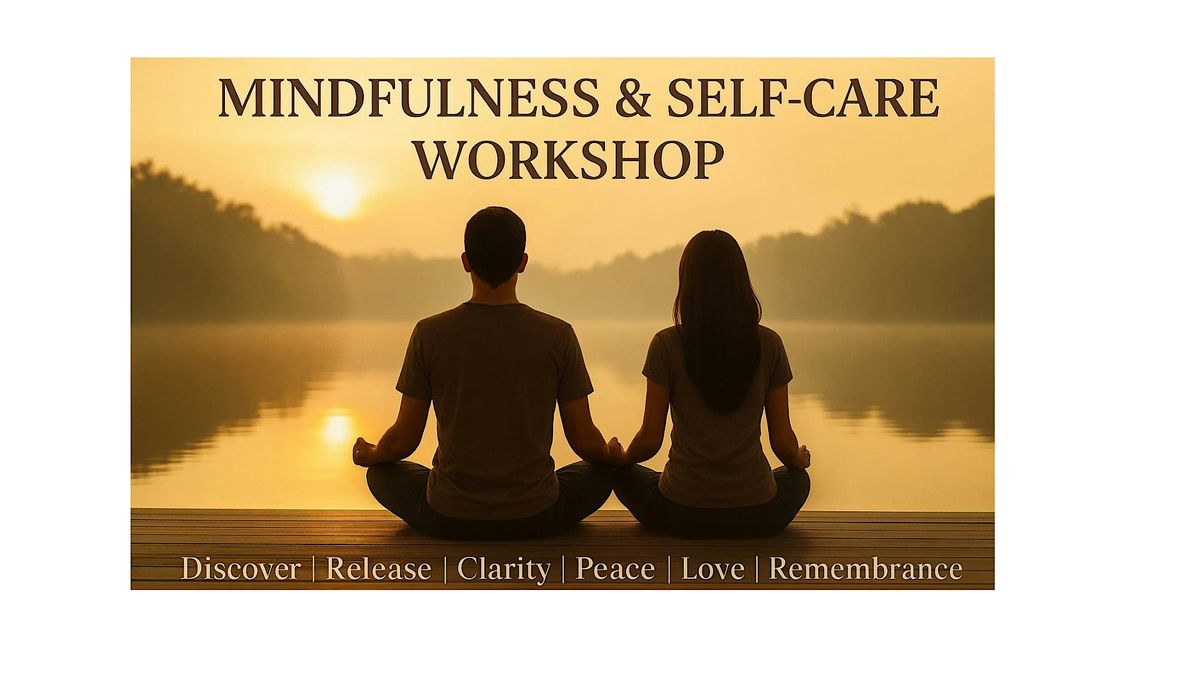 MINDFULNESS & SELF-CARE WORKSHOP

Discover | Release | Clarity | Peace | Love | Remembrance